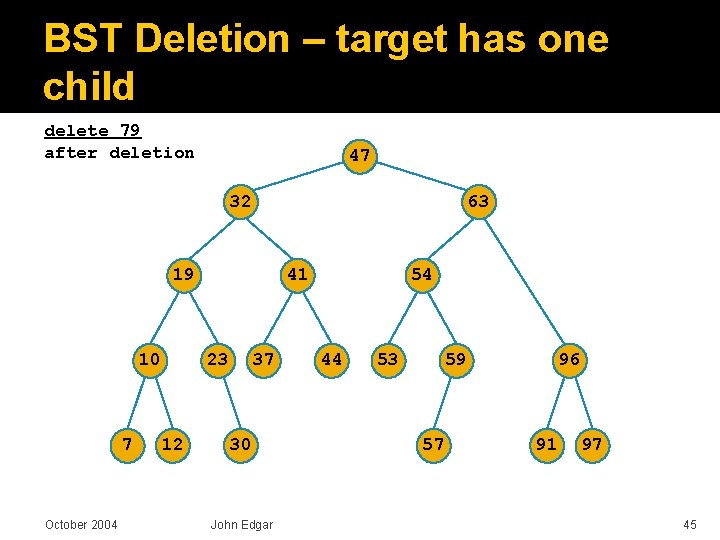 BST Deletion – target has one child

delete 79
after deletion

47

32

63

19

41

54

10

23

37

44

53

59

96

7

12

30

57

91

97

October 2004

John Edgar

45